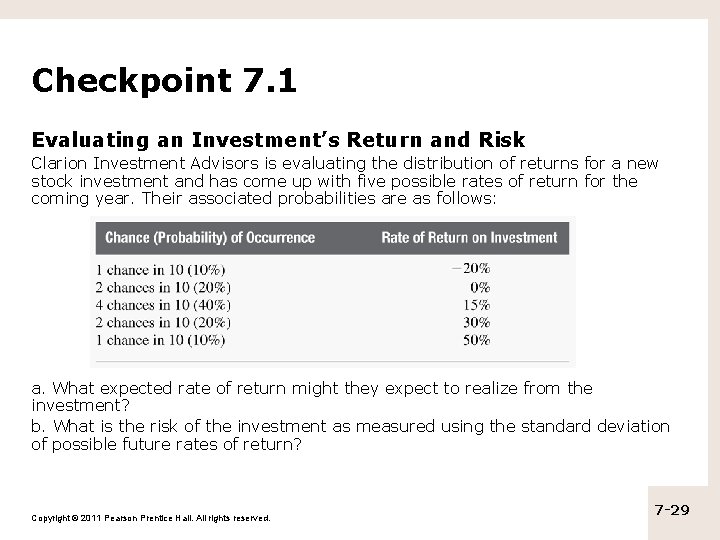 Checkpoint 7.1

Evaluating an Investment's Return and Risk

Clarion Investment Advisors is evaluating the distribution of returns for a new stock investment and has come up with five possible rates of return for the coming year. Their associated probabilities are as follows:

| Chance (Probability) of Occurrence | Rate of Return on Investment |
|---|---|
| 1 chance in 10 (10%) | −20% |
| 2 chances in 10 (20%) | 0% |
| 4 chances in 10 (40%) | 15% |
| 2 chances in 10 (20%) | 30% |
| 1 chance in 10 (10%) | 50% |

a. What expected rate of return might they expect to realize from the investment?

b. What is the risk of the investment as measured using the standard deviation of possible future rates of return?

Copyright © 2011 Pearson Prentice Hall. All rights reserved.

7-29